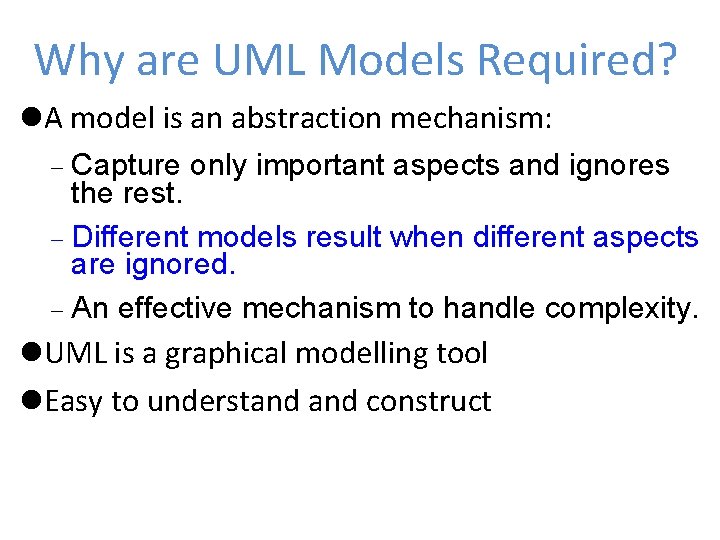 Why are UML Models Required?

●A model is an abstraction mechanism:

– Capture only important aspects and ignores the rest.

– Different models result when different aspects are ignored.

– An effective mechanism to handle complexity.

●UML is a graphical modelling tool

●Easy to understand and construct